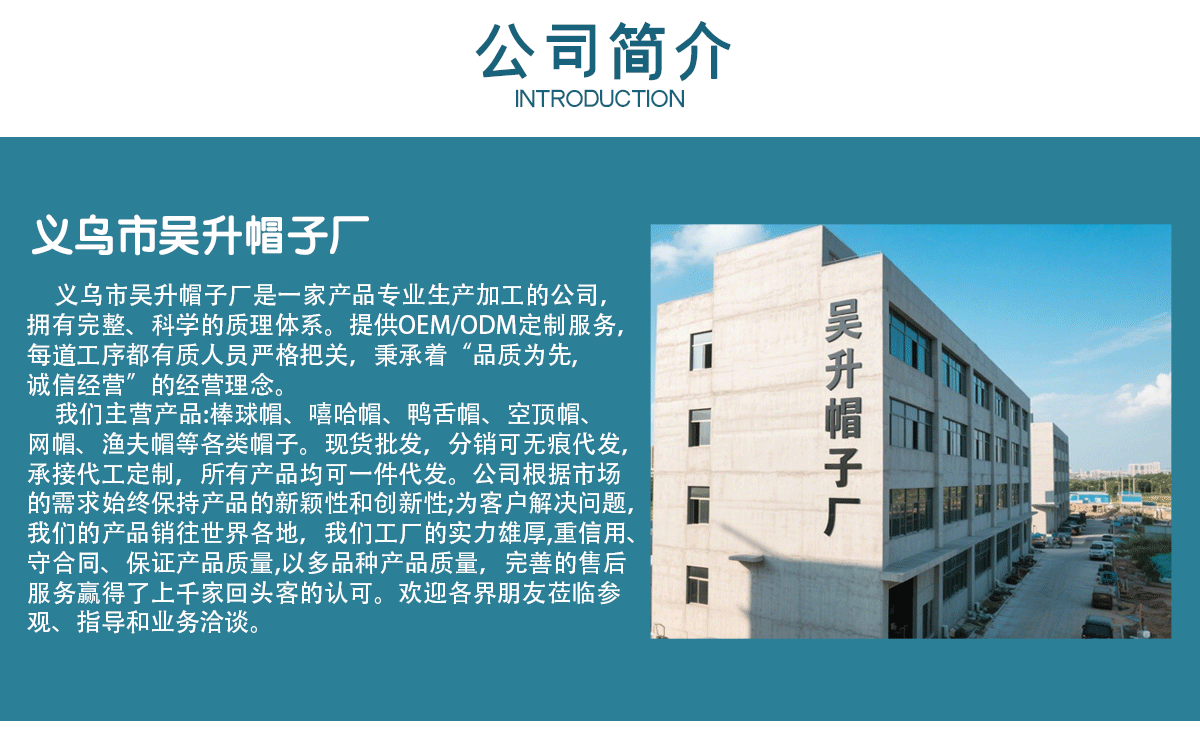 公司简介
INTRODUCTION

义乌市吴升帽子厂

义乌市吴升帽子厂是一家产品专业生产加工的公司，拥有完整、科学的质理体系。提供OEM/ODM定制服务，每道工序都有质人员严格把关，秉承着“品质为先，诚信经营”的经营理念。

我们主营产品:棒球帽、嘻哈帽、鸭舌帽、空顶帽、网帽、渔夫帽等各类帽子。现货批发，分销可无痕代发，承接代工定制，所有产品均可一件代发。公司根据市场的需求始终保持产品的新颖性和创新性;为客户解决问题，我们的产品销往世界各地，我们工厂的实力雄厚,重信用、守合同、保证产品质量,以多品种产品质量，完善的售后服务赢得了上千家回头客的认可。欢迎各界朋友莅临参观、指导和业务洽谈。

吴升帽子厂